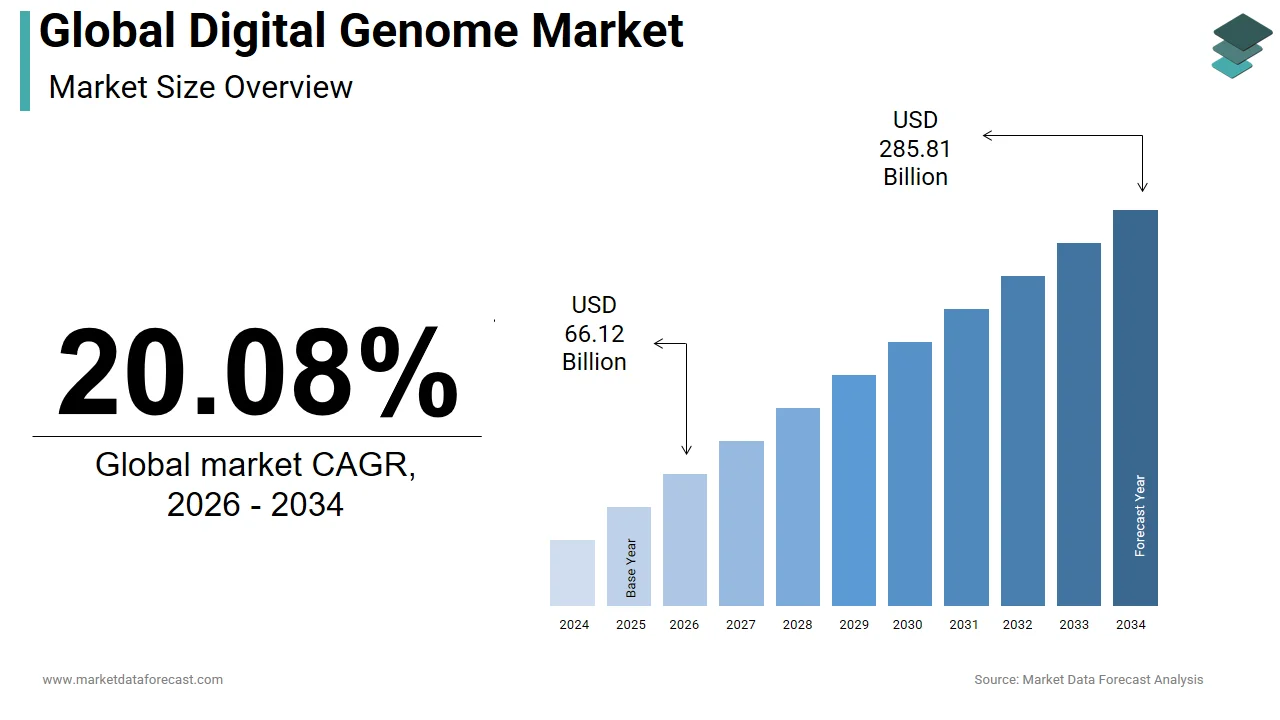 Global Digital Genome Market

Market Size Overview

20.08%

Global market CAGR, 2026 - 2034

USD 285.81 Billion

USD 66.12 Billion

Base Year

Forecast Year

2024
2025
2026
2027
2028
2029
2030
2031
2032
2033
2034

www.marketdataforecast.com

Source: Market Data Forecast Analysis